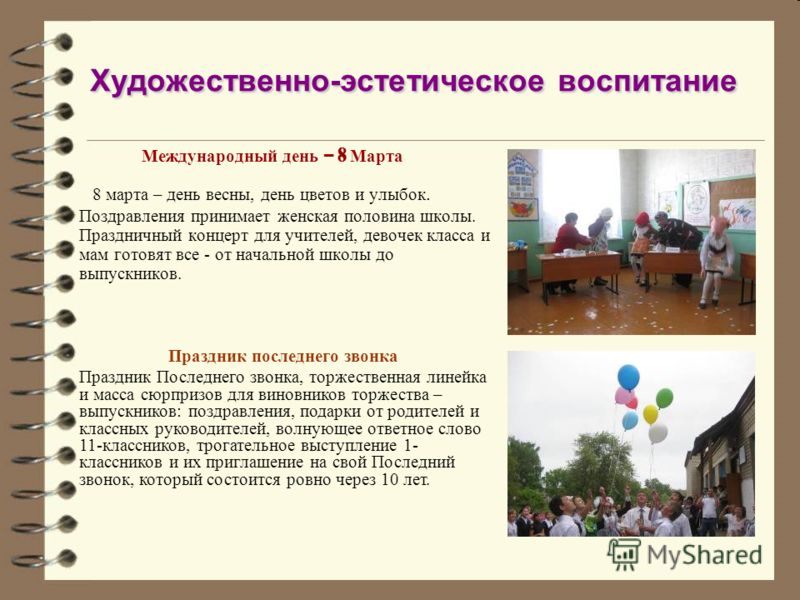 Художественно-эстетическое воспитание

Международный день – 8 Марта

8 марта – день весны, день цветов и улыбок. Поздравления принимает женская половина школы. Праздничный концерт для учителей, девочек класса и мам готовят все - от начальной школы до выпускников.

Праздник последнего звонка

Праздник Последнего звонка, торжественная линейка и масса сюрпризов для виновников торжества – выпускников: поздравления, подарки от родителей и классных руководителей, волнующее ответное слово 11-классников, трогательное выступление 1-классников и их приглашение на свой Последний звонок, который состоится ровно через 10 лет.

MyShared